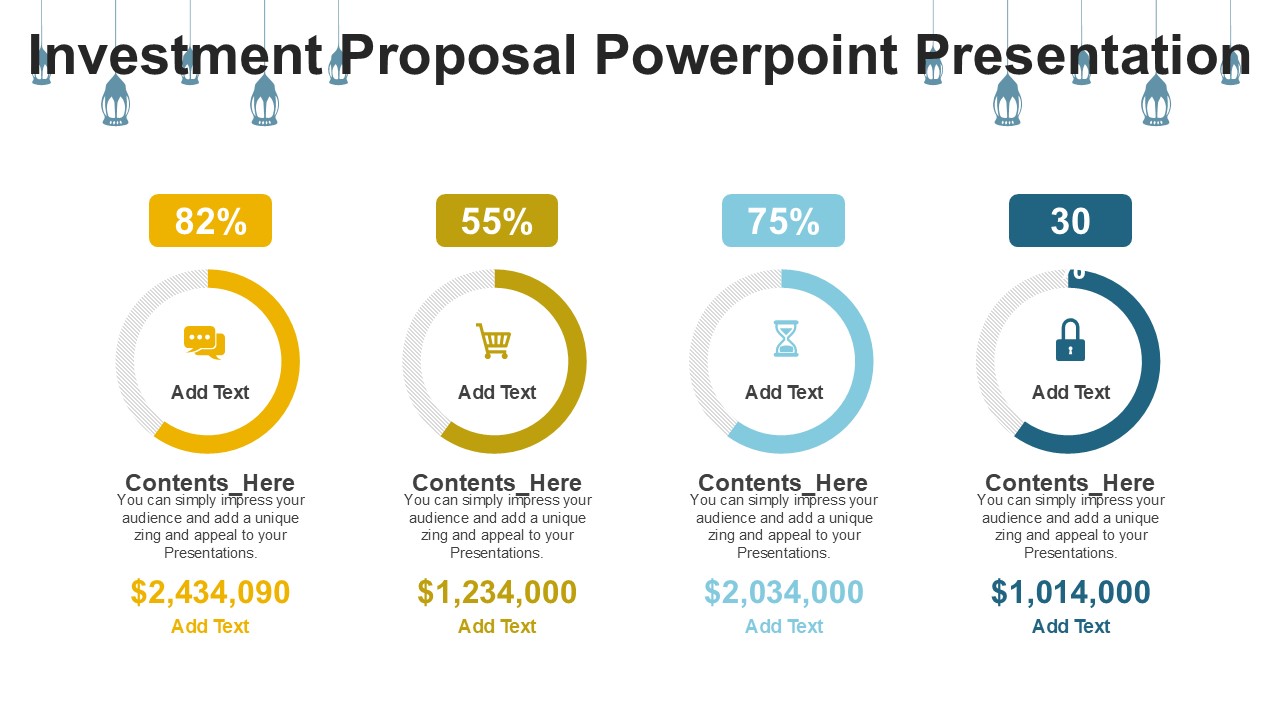 Investment Proposal Powerpoint Presentation

82%

Add Text

Contents_Here

You can simply impress your audience and add a unique zing and appeal to your Presentations.

$2,434,090

Add Text

55%

Add Text

Contents_Here

You can simply impress your audience and add a unique zing and appeal to your Presentations.

$1,234,000

Add Text

75%

Add Text

Contents_Here

You can simply impress your audience and add a unique zing and appeal to your Presentations.

$2,034,000

Add Text

30

Add Text

Contents_Here

You can simply impress your audience and add a unique zing and appeal to your Presentations.

$1,014,000

Add Text